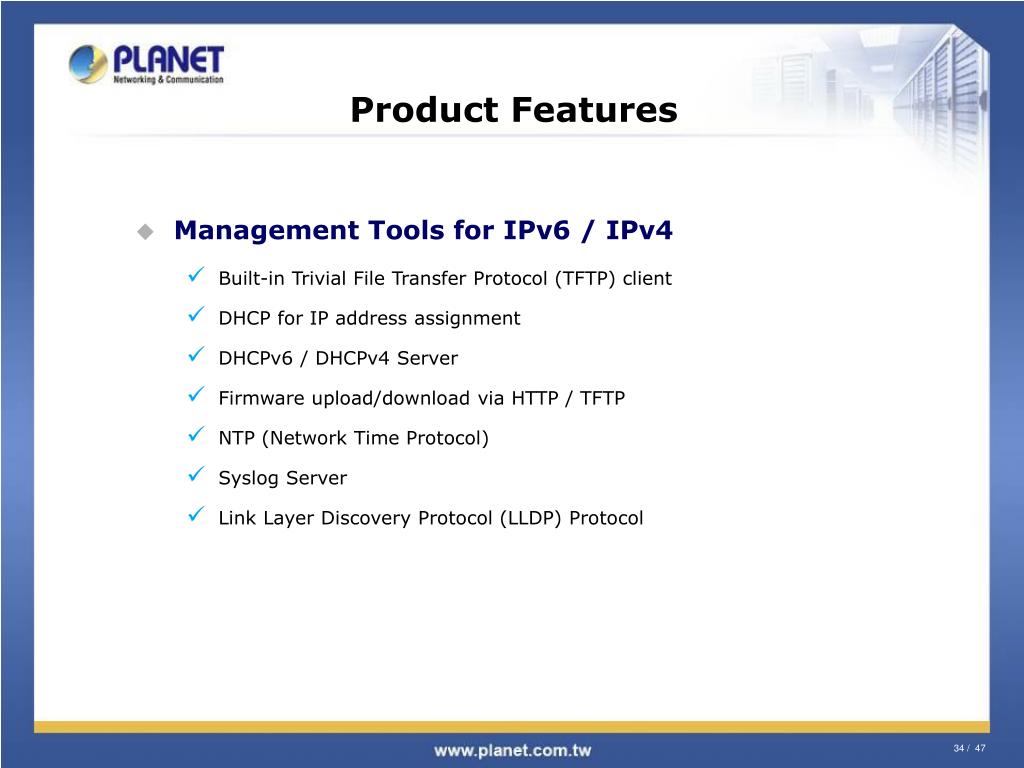 PLANET
Networking & Communication

Product Features

Management Tools for IPv6 / IPv4

Built-in Trivial File Transfer Protocol (TFTP) client

DHCP for IP address assignment

DHCPv6 / DHCPv4 Server

Firmware upload/download via HTTP / TFTP

NTP (Network Time Protocol)

Syslog Server

Link Layer Discovery Protocol (LLDP) Protocol

www.planet.com.tw

34 / 47